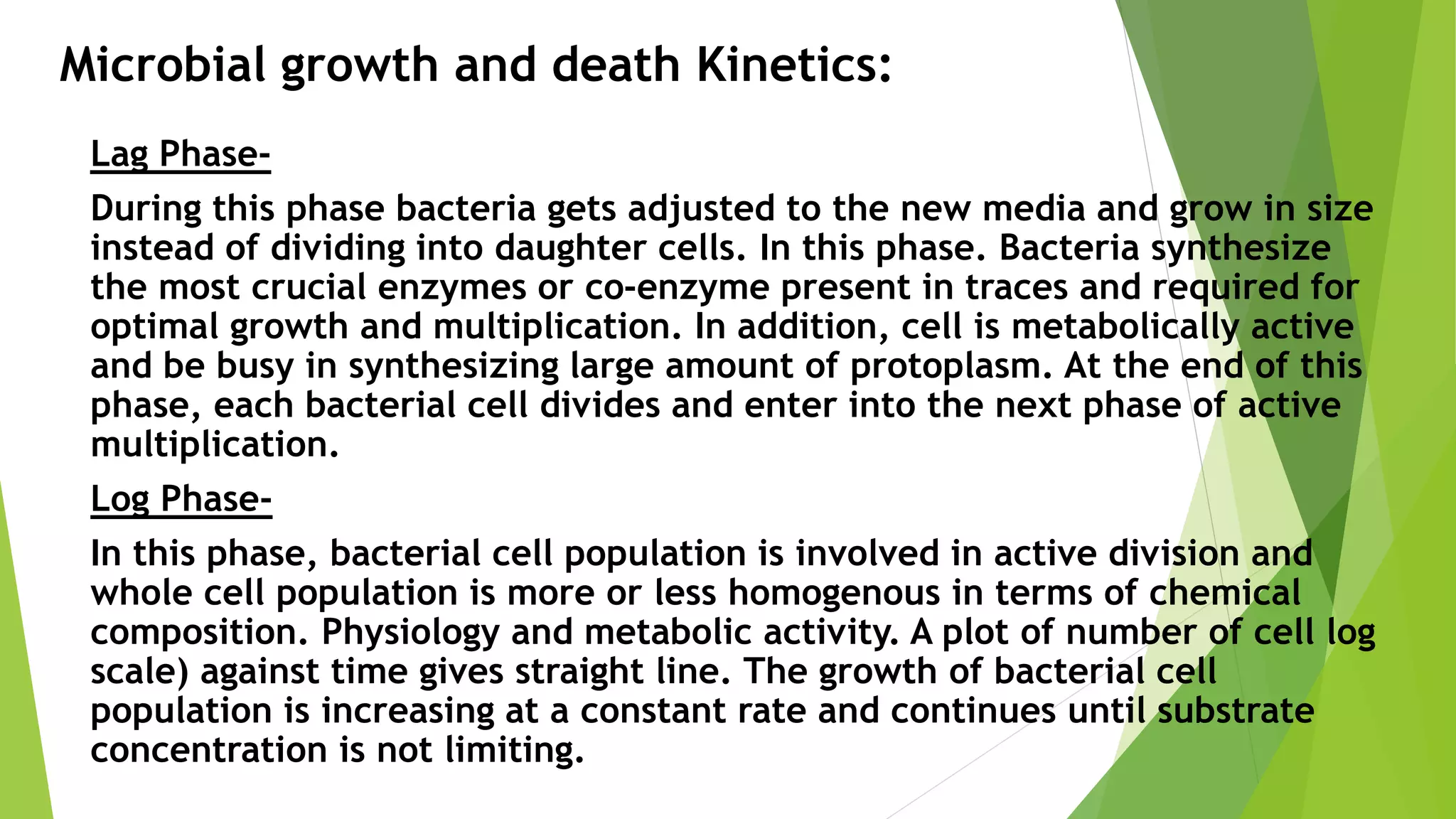 Microbial growth and death Kinetics:

Lag Phase-

During this phase bacteria gets adjusted to the new media and grow in size instead of dividing into daughter cells. In this phase. Bacteria synthesize the most crucial enzymes or co-enzyme present in traces and required for optimal growth and multiplication. In addition, cell is metabolically active and be busy in synthesizing large amount of protoplasm. At the end of this phase, each bacterial cell divides and enter into the next phase of active multiplication.

Log Phase-

In this phase, bacterial cell population is involved in active division and whole cell population is more or less homogenous in terms of chemical composition. Physiology and metabolic activity. A plot of number of cell log scale) against time gives straight line. The growth of bacterial cell population is increasing at a constant rate and continues until substrate concentration is not limiting.